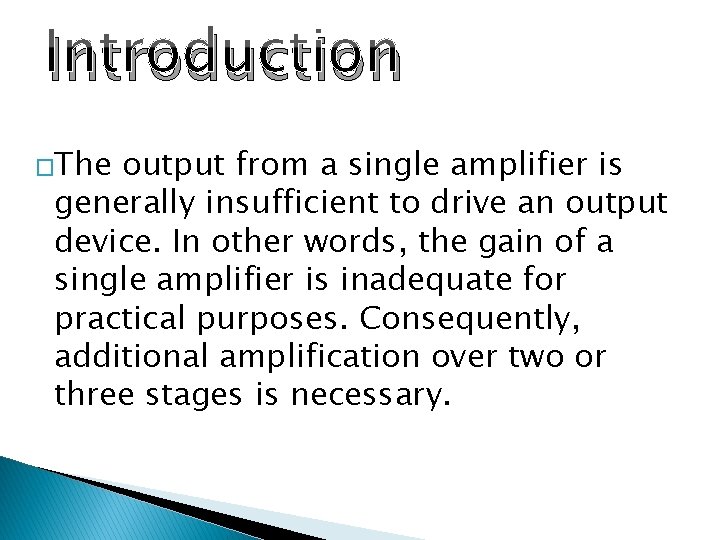 Introduction

□The output from a single amplifier is generally insufficient to drive an output device. In other words, the gain of a single amplifier is inadequate for practical purposes. Consequently, additional amplification over two or three stages is necessary.